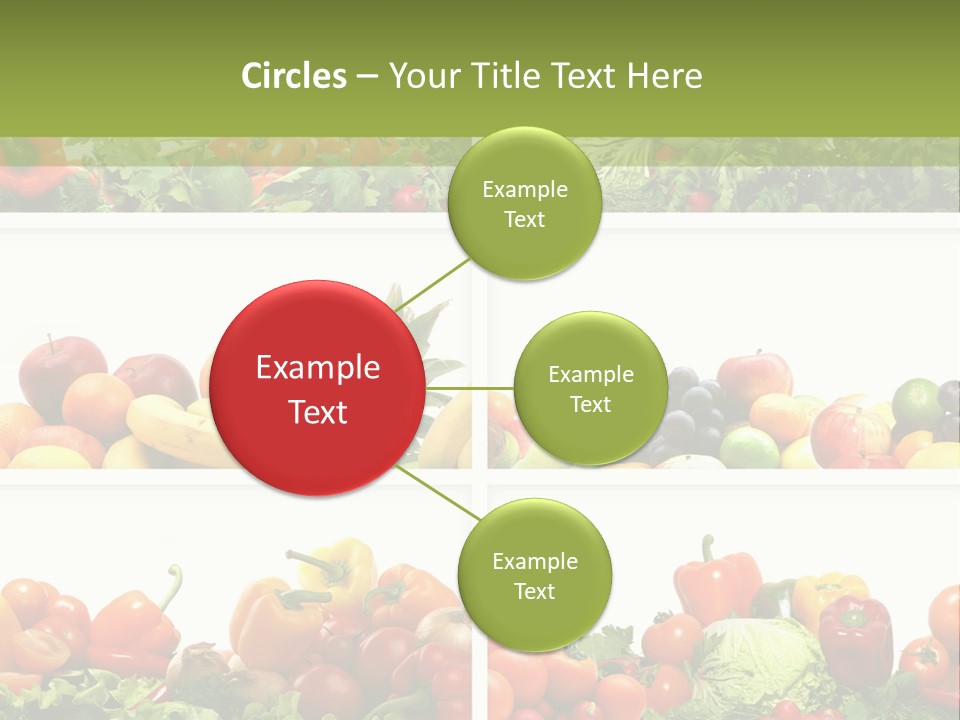 Circles – Your Title Text Here

Example Text

Example Text

Example Text

Example Text